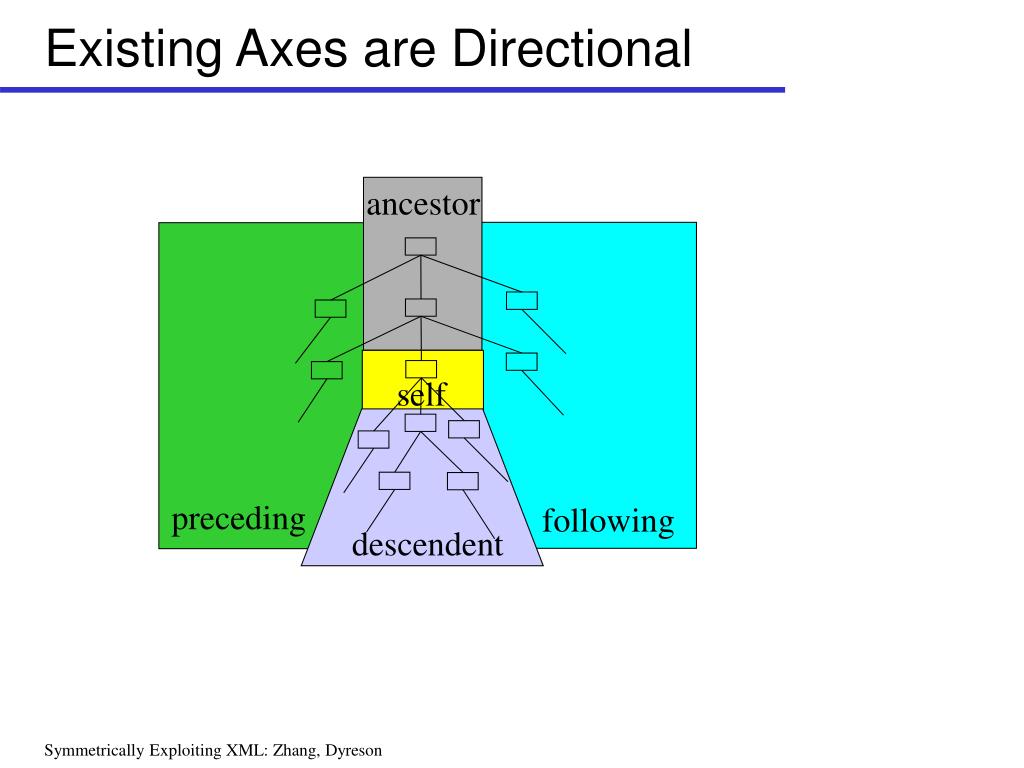 Existing Axes are Directional

ancestor

self

preceding

descendent

following

Symmetrically Exploiting XML: Zhang, Dyreson